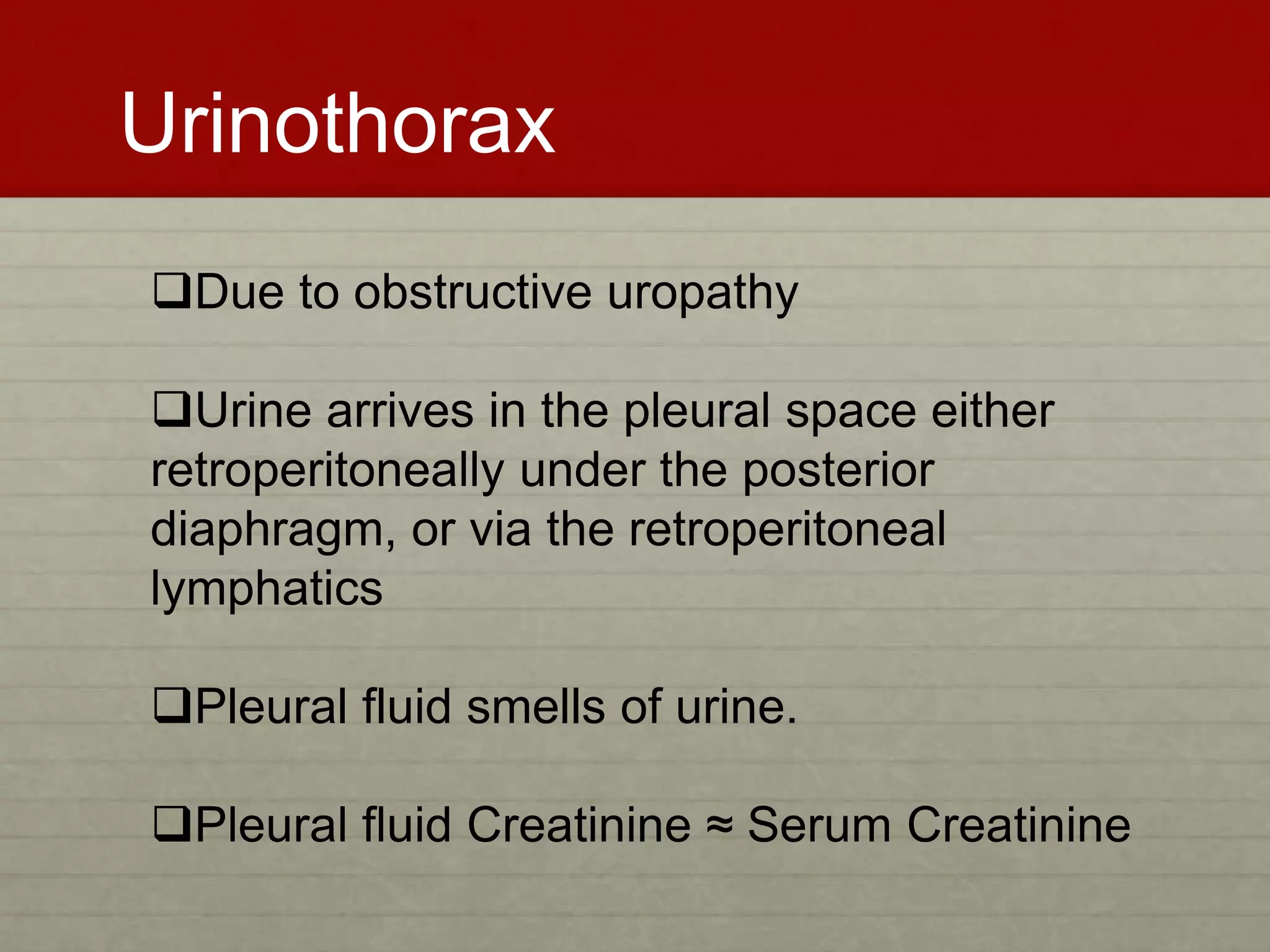 Urinothorax

❑Due to obstructive uropathy

❑Urine arrives in the pleural space either retroperitoneally under the posterior diaphragm, or via the retroperitoneal lymphatics

❑Pleural fluid smells of urine.

❑Pleural fluid Creatinine ≈ Serum Creatinine